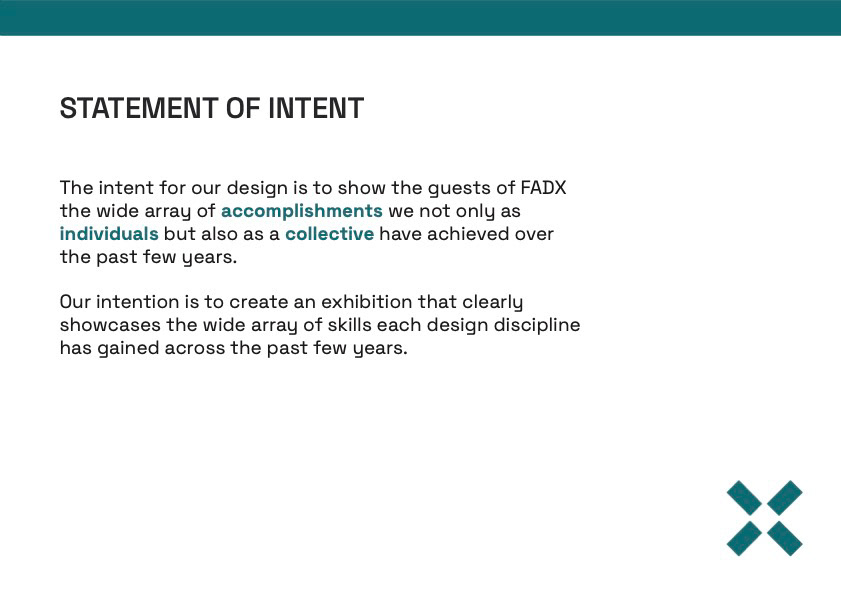 STATEMENT OF INTENT

The intent for our design is to show the guests of FADX the wide array of accomplishments we not only as individuals but also as a collective have achieved over the past few years.

Our intention is to create an exhibition that clearly showcases the wide array of skills each design discipline has gained across the past few years.